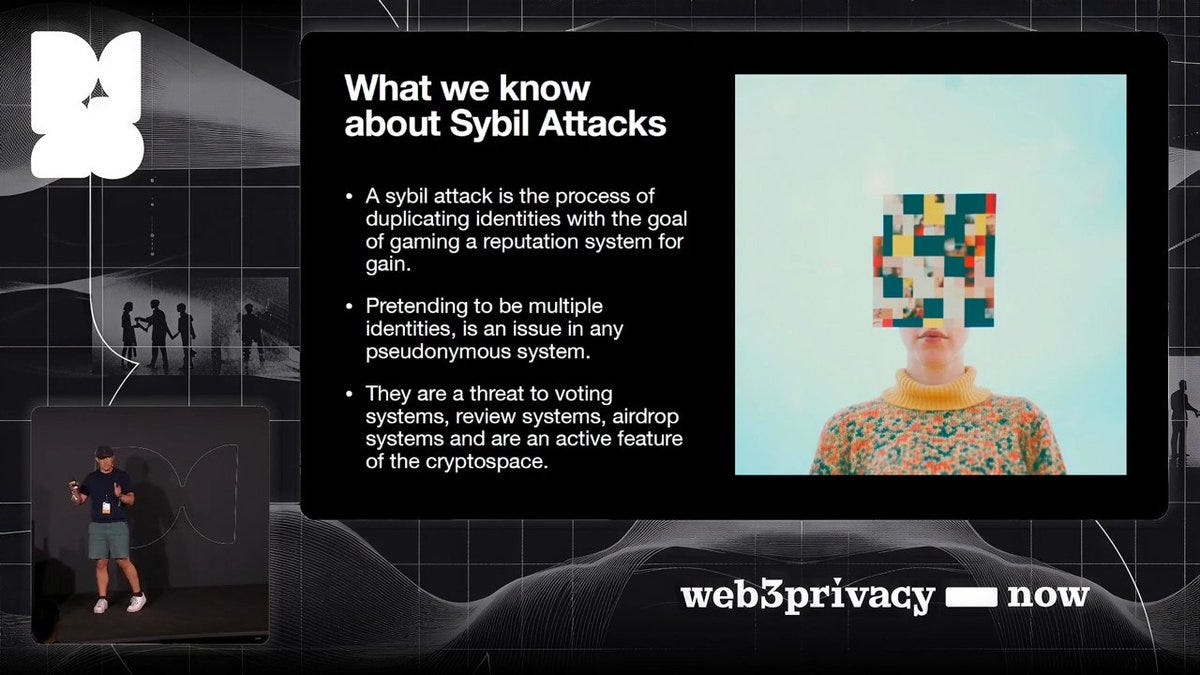 What we know about Sybil Attacks

• A sybil attack is the process of duplicating identities with the goal of gaming a reputation system for gain.

• Pretending to be multiple identities, is an issue in any pseudonymous system.

• They are a threat to voting systems, review systems, airdrop systems and are an active feature of the cryptospace.

web3privacy now